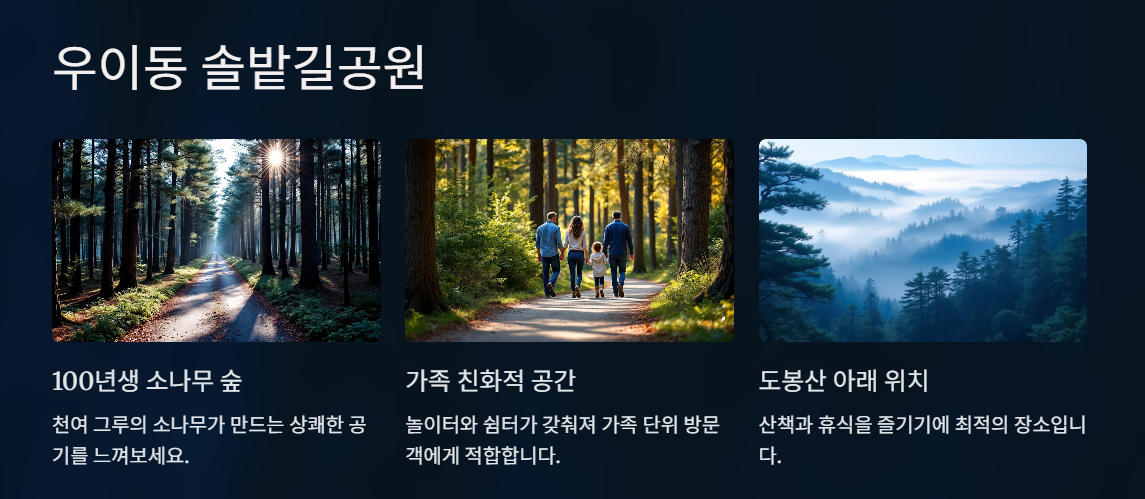 우이동 솔밭길공원

100년생 소나무 숲

천여 그루의 소나무가 만드는 상쾌한 공기를 느껴보세요.

가족 친화적 공간

놀이터와 쉼터가 갖춰져 가족 단위 방문객에게 적합합니다.

도봉산 아래 위치

산책과 휴식을 즐기기에 최적의 장소입니다.